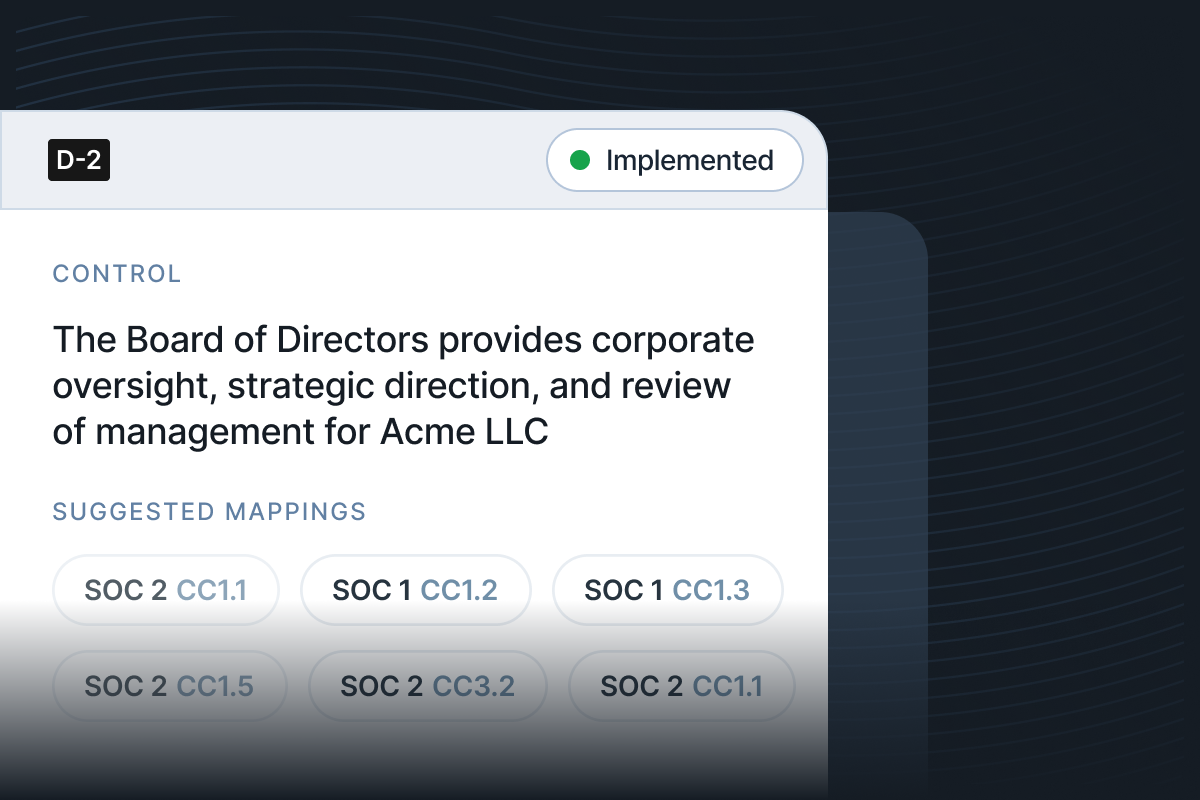 D-2

Implemented

CONTROL

The Board of Directors provides corporate oversight, strategic direction, and review of management for Acme LLC

SUGGESTED MAPPINGS

SOC 2 CC1.1

SOC 1 CC1.2

SOC 1 CC1.3

SOC 2 CC1.5

SOC 2 CC3.2

SOC 2 CC1.1